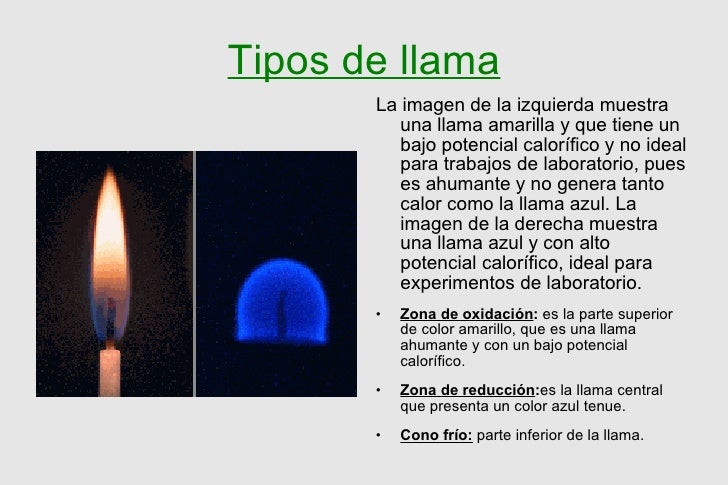 Tipos de llama

La imagen de la izquierda muestra una llama amarilla y que tiene un bajo potencial calorífico y no ideal para trabajos de laboratorio, pues es ahumante y no genera tanto calor como la llama azul. La imagen de la derecha muestra una llama azul y con alto potencial calorífico, ideal para experimentos de laboratorio.

• Zona de oxidación: es la parte superior de color amarillo, que es una llama ahumante y con un bajo potencial calorífico.

• Zona de reducción:es la llama central que presenta un color azul tenue.

• Cono frío: parte inferior de la llama.